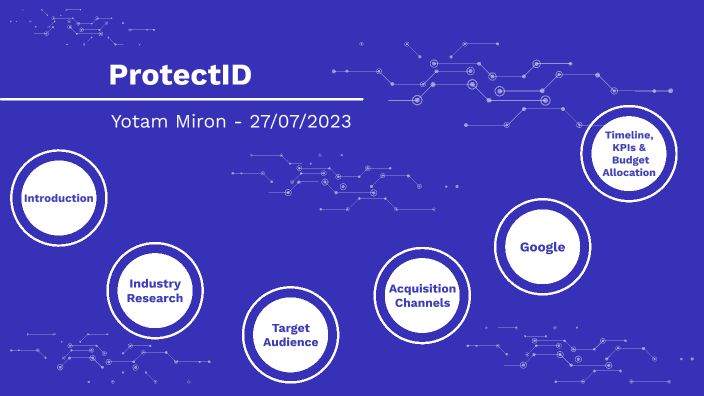 ProtectID

Yotam Miron - 27/07/2023

Introduction

Industry Research

Target Audience

Acquisition Channels

Google

Timeline, KPIs & Budget Allocation